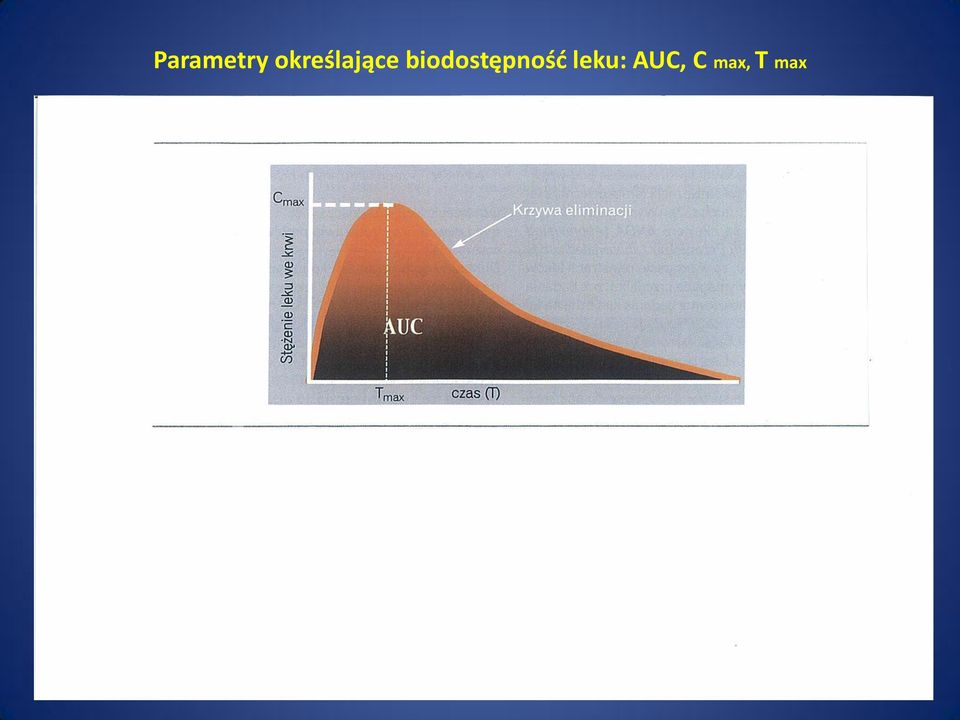 Parametry określające biodostępność leku: AUC, C max, T max

$C_{max}$

Krzywa eliminacji

Stężenie leku we krwi

AUC

$T_{max}$

czas (T)